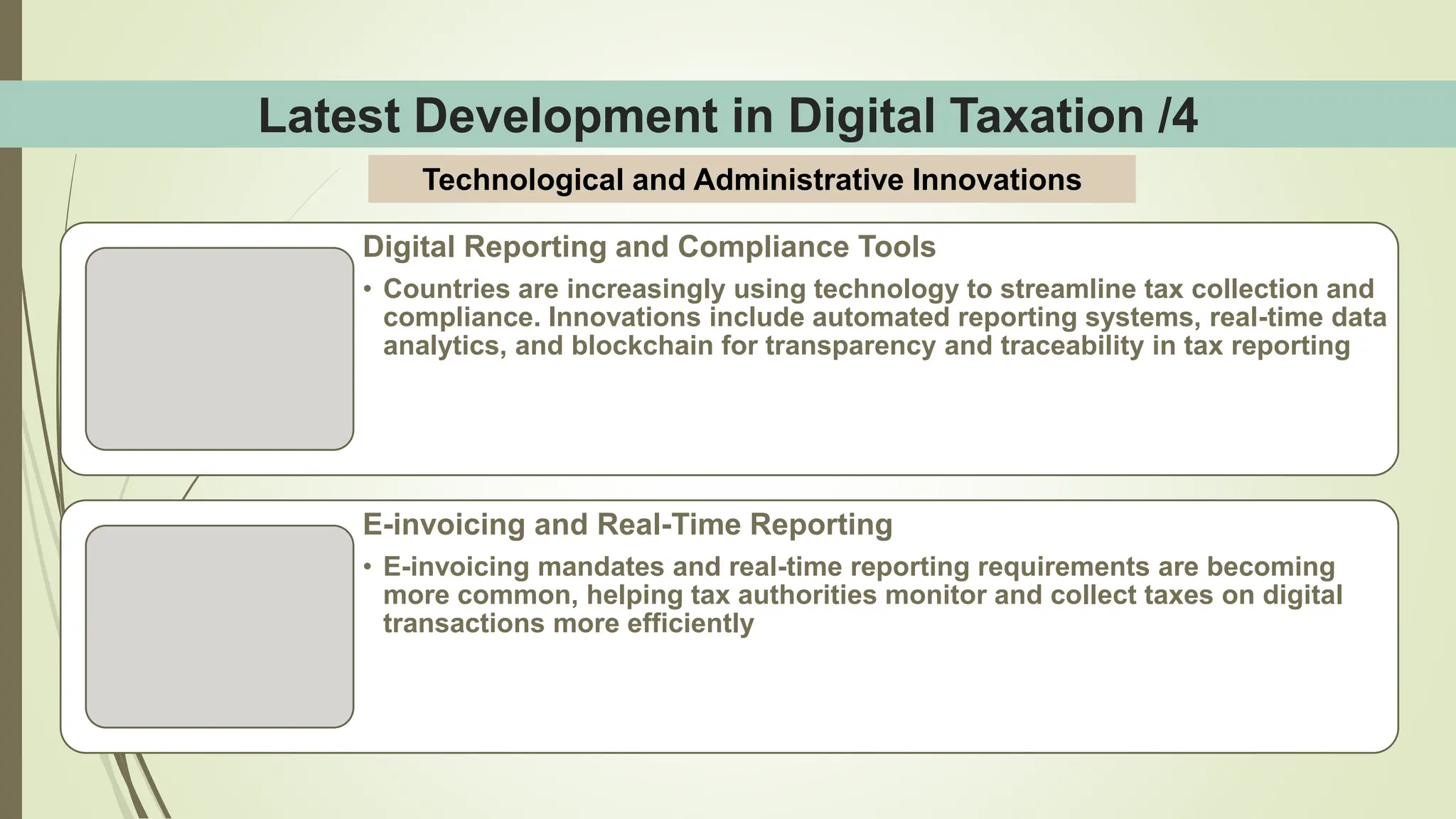 Latest Development in Digital Taxation /4

Technological and Administrative Innovations

Digital Reporting and Compliance Tools

• Countries are increasingly using technology to streamline tax collection and compliance. Innovations include automated reporting systems, real-time data analytics, and blockchain for transparency and traceability in tax reporting

E-invoicing and Real-Time Reporting

• E-invoicing mandates and real-time reporting requirements are becoming more common, helping tax authorities monitor and collect taxes on digital transactions more efficiently